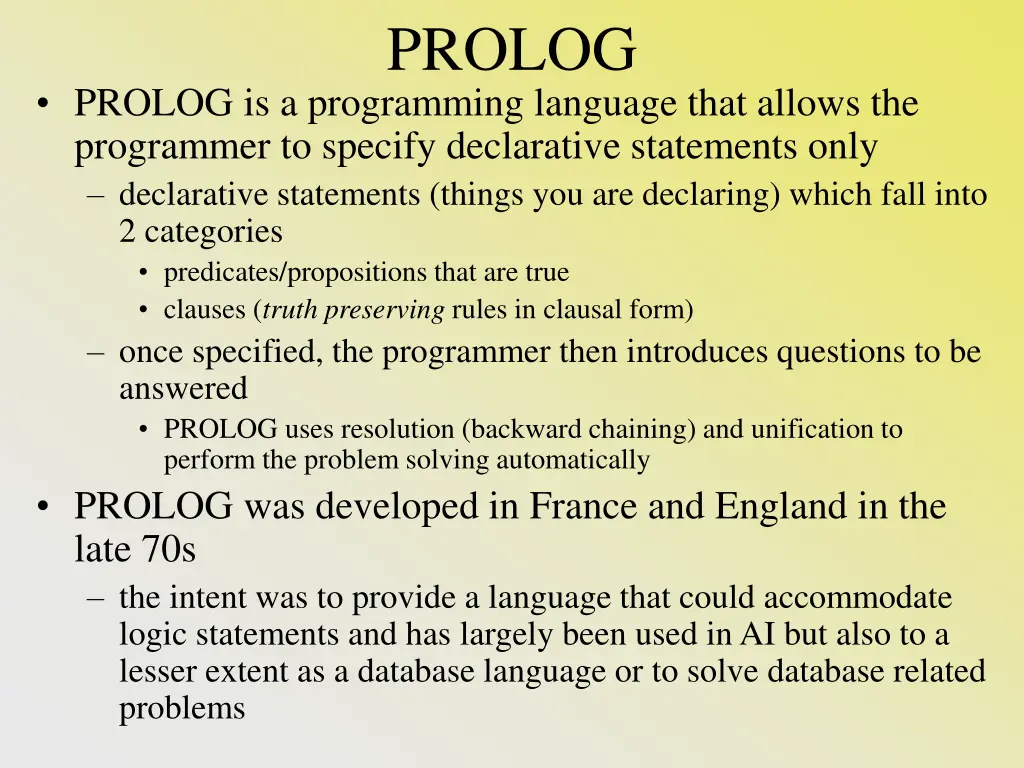 PROLOG

• PROLOG is a programming language that allows the programmer to specify declarative statements only
– declarative statements (things you are declaring) which fall into 2 categories
• predicates/propositions that are true
• clauses (truth preserving rules in clausal form)
– once specified, the programmer then introduces questions to be answered
• PROLOG uses resolution (backward chaining) and unification to perform the problem solving automatically

• PROLOG was developed in France and England in the late 70s
– the intent was to provide a language that could accommodate logic statements and has largely been used in AI but also to a lesser extent as a database language or to solve database related problems